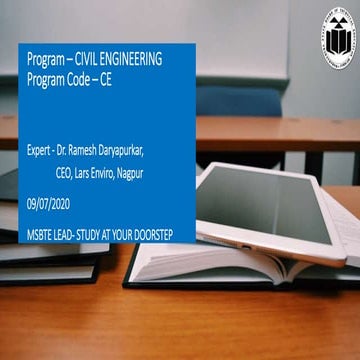 Program – CIVIL ENGINEERING
Program Code – CE

Expert - Dr. Ramesh Daryapurkar,
CEO, Lars Enviro, Nagpur

09/07/2020

MSBTE LEAD- STUDY AT YOUR DOORSTEP